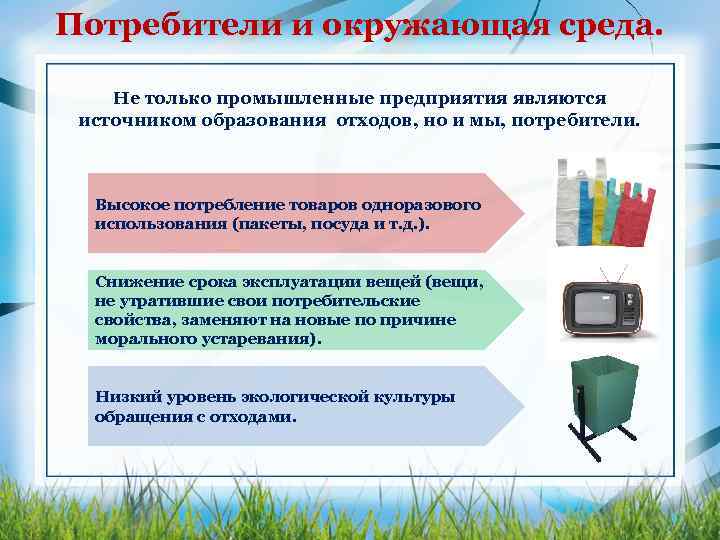 Потребители и окружающая среда.

Не только промышленные предприятия являются источником образования  отходов, но и мы, потребители.

Высокое потребление товаров одноразового использования (пакеты, посуда и т.д.).

Снижение срока эксплуатации вещей (вещи, не утратившие свои потребительские свойства, заменяют на новые по причине морального устаревания).

Низкий уровень экологической культуры обращения с отходами.